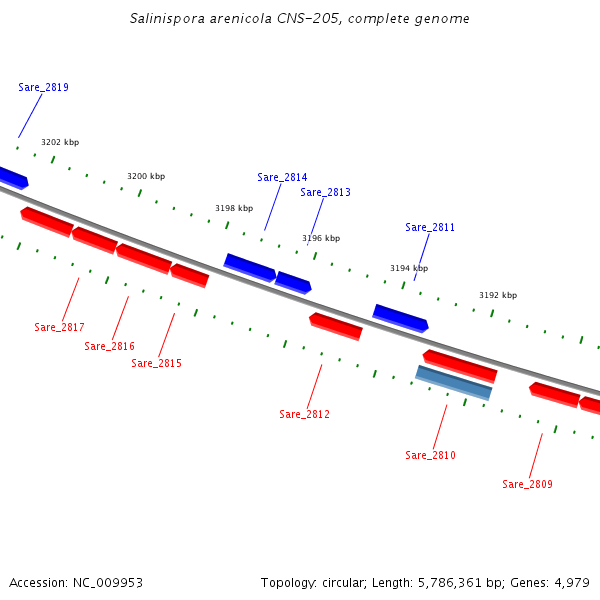 Salinispora arenicola CNS-205, complete genome

Sare_2819

3202 kbp

3200 kbp

Sare_2814

Sare_2813

3198 kbp

3196 kbp

Sare_2811

3194 kbp

3192 kbp

Sare_2817

Sare_2816

Sare_2815

Sare_2812

Sare_2810

Sare_2809

Accession: NC_009953

Topology: circular; Length: 5,786,361 bp; Genes: 4,979